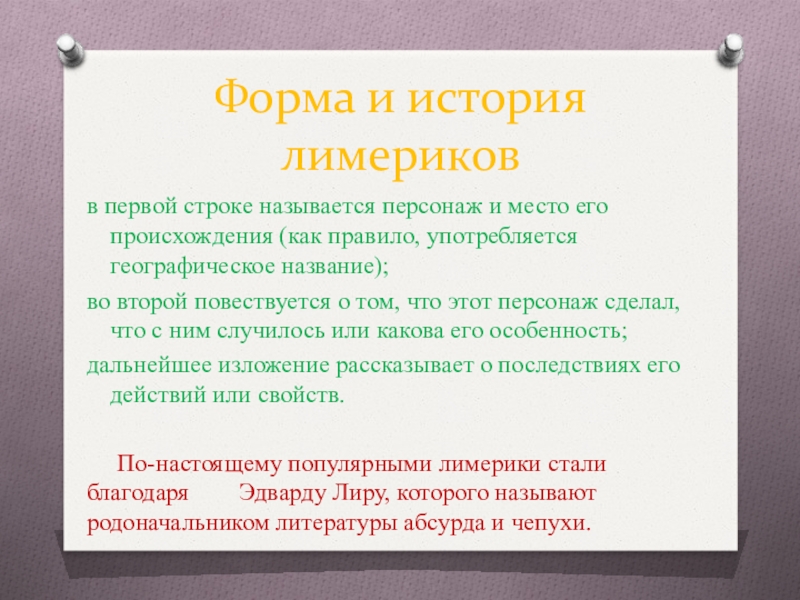 Форма и история лимериков

в первой строке называется персонаж и место его происхождения (как правило, употребляется географическое название);

во второй повествуется о том, что этот персонаж сделал, что с ним случилось или какова его особенность;

дальнейшее изложение рассказывает о последствиях его действий или свойств.

По-настоящему популярными лимерики стали благодаря Эдварду Лиру, которого называют родоначальником литературы абсурда и чепухи.